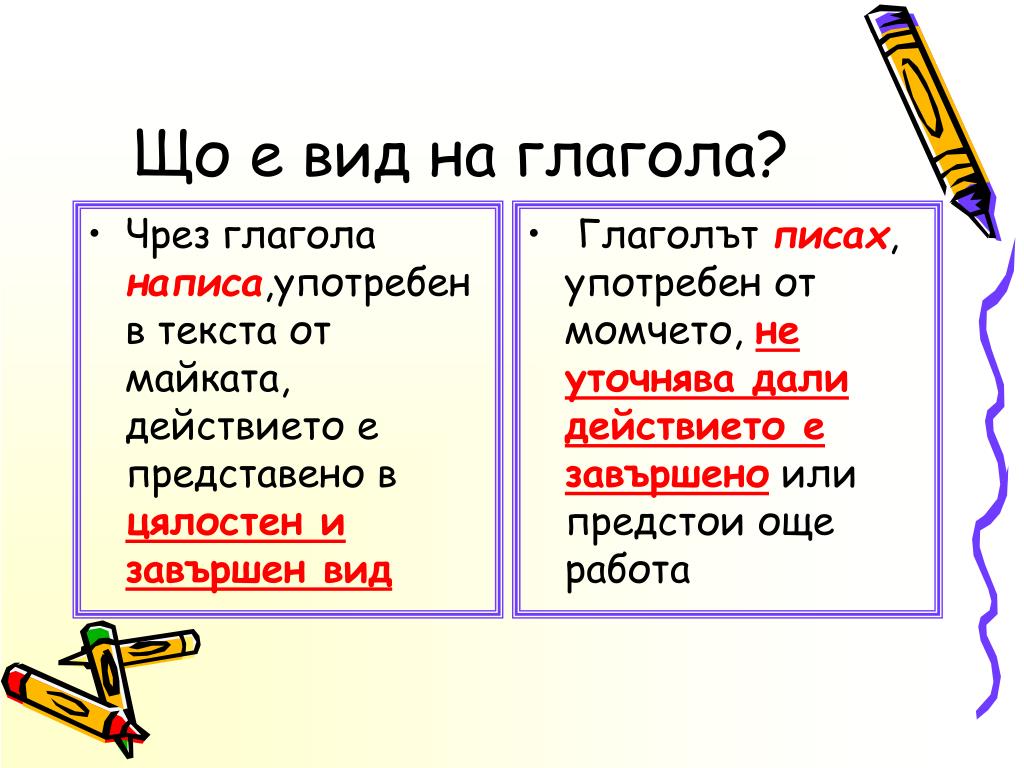 Що е вид на глагола?

• Чрез глагола написа,употребен в текста от майката, действието е представено в цялостен и завършен вид

• Глаголът писах, употребен от момчето, не уточнява дали действието е завършено или предстои още работа